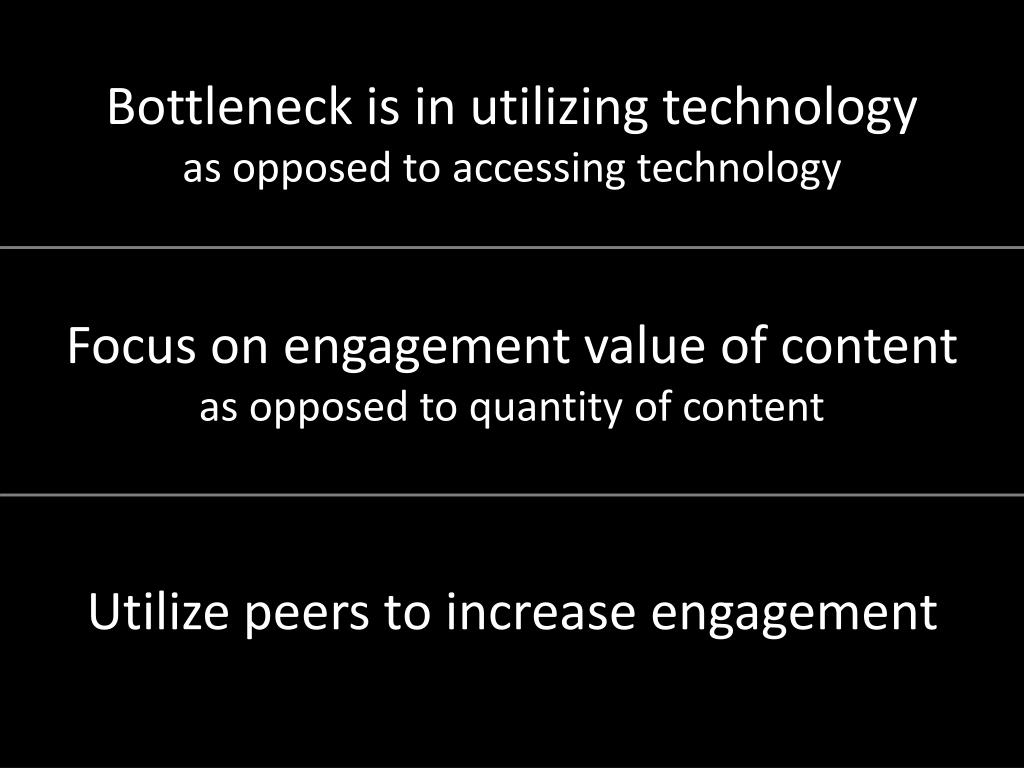 Bottleneck is in utilizing technology
as opposed to accessing technology

Focus on engagement value of content
as opposed to quantity of content

Utilize peers to increase engagement